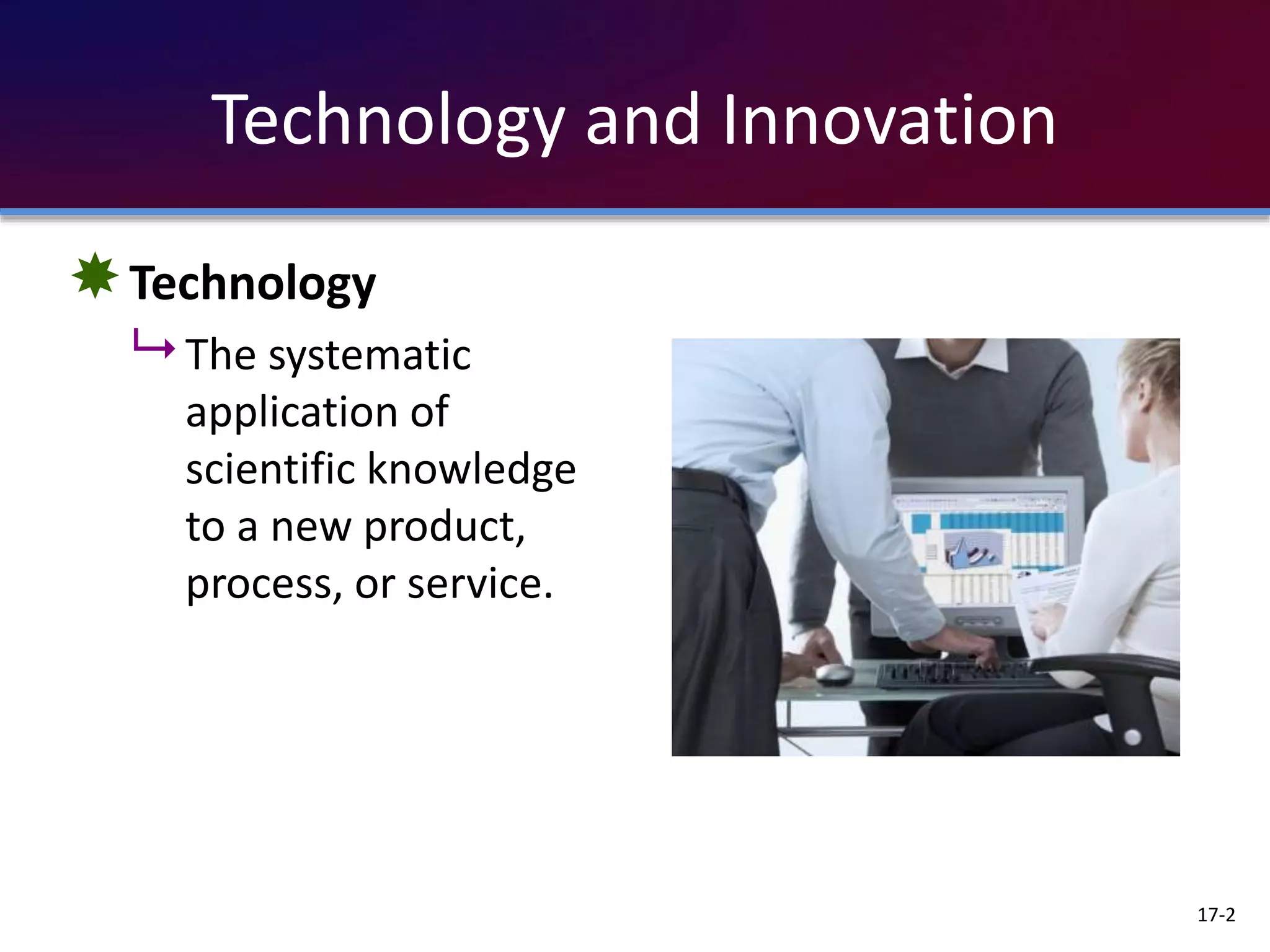 Technology and Innovation

Technology

The systematic application of scientific knowledge to a new product, process, or service.

17-2